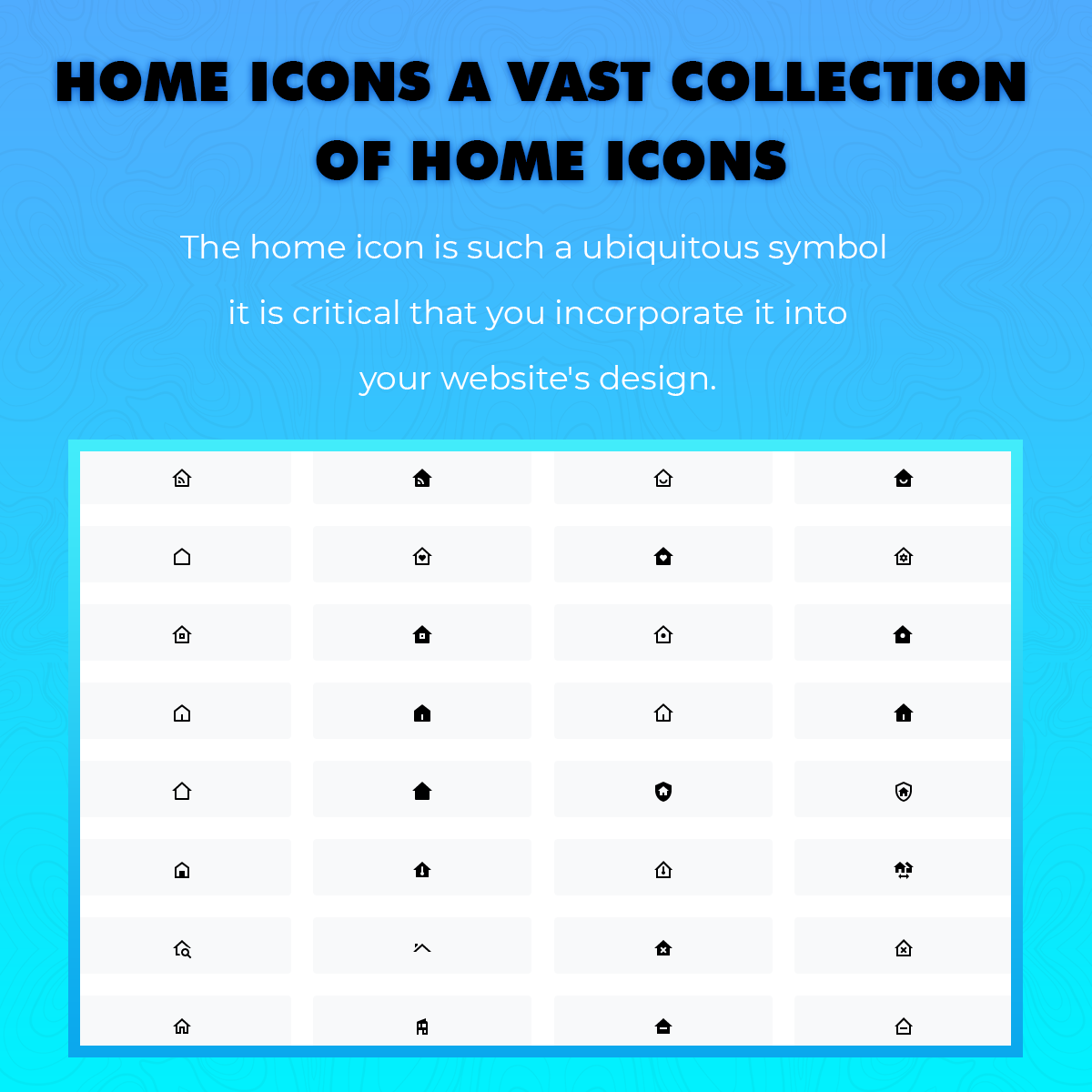 HOME ICONS A VAST COLLECTION OF HOME ICONS

The home icon is such a ubiquitous symbol it is critical that you incorporate it into your website's design.